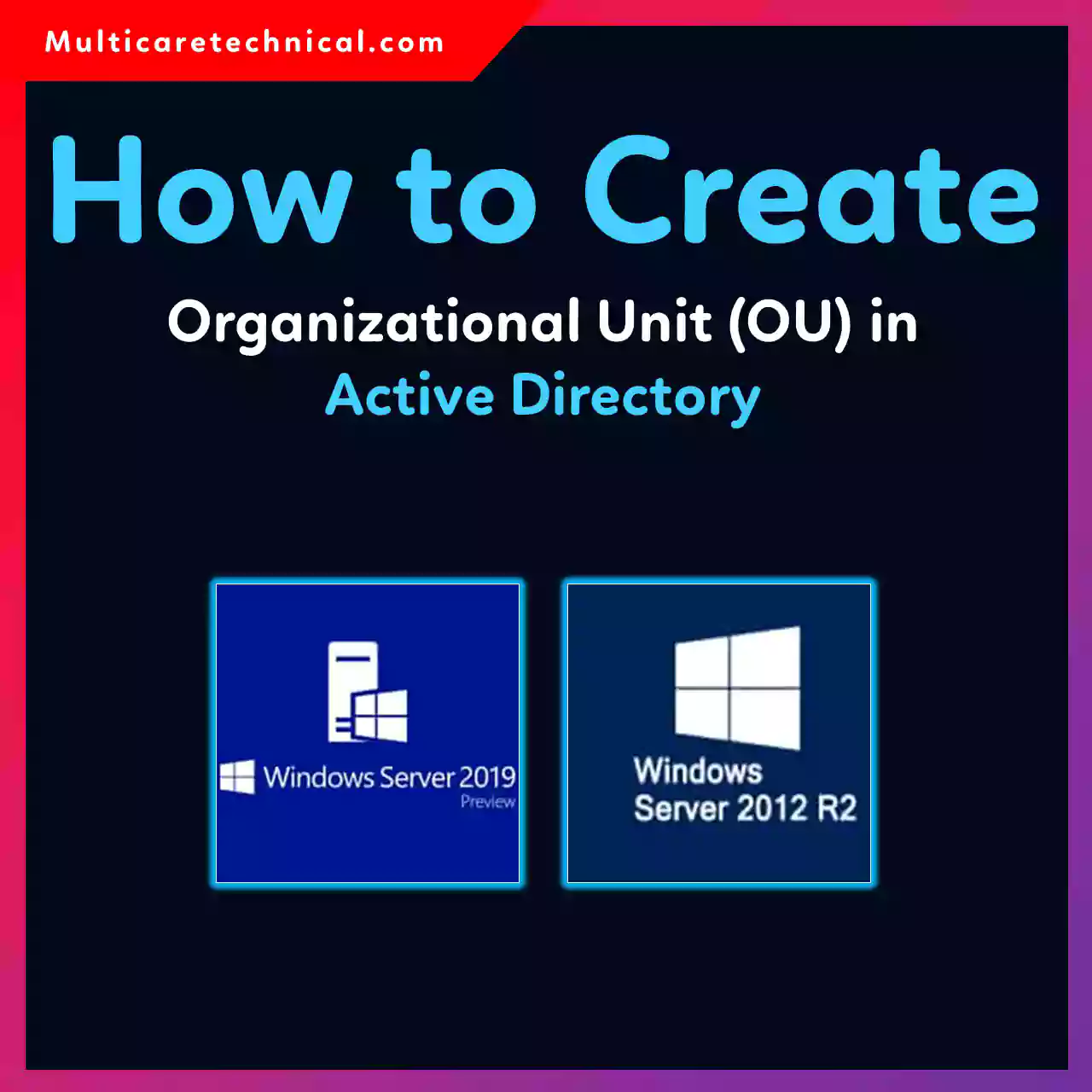 Multicaretechnical.com

How to Create

Organizational Unit (OU) in
Active Directory

Windows Server 2019
Preview

Windows
Server 2012 R2